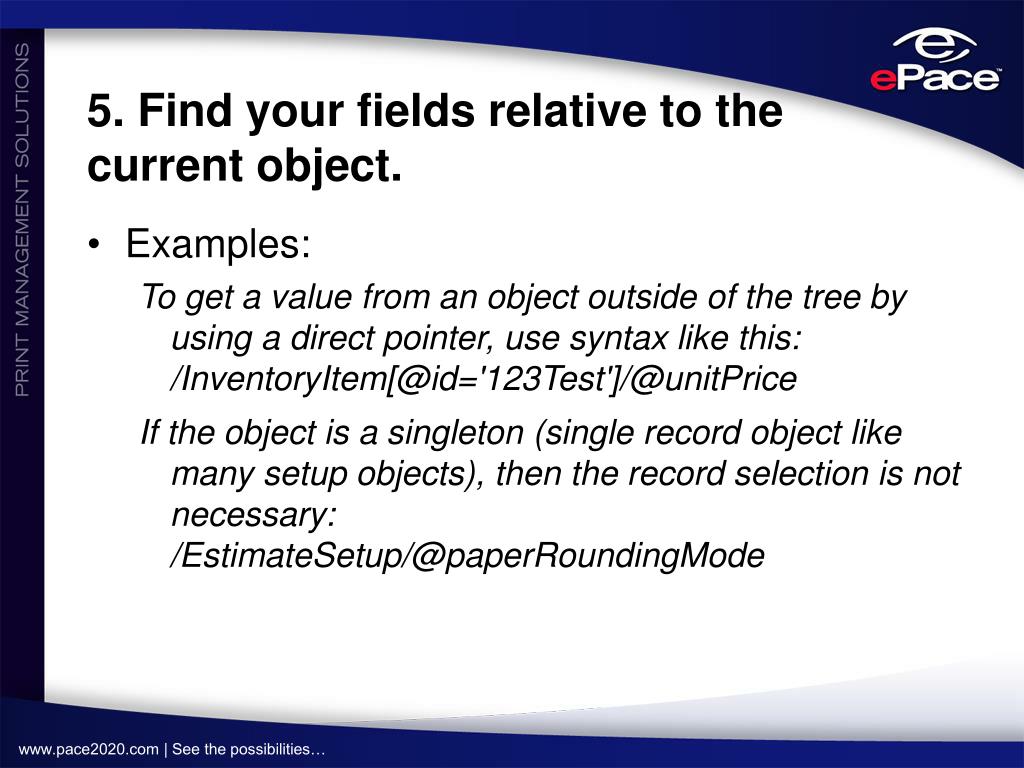 PRINT MANAGEMENT SOLUTIONS

ePace

5. Find your fields relative to the current object.

• Examples:

To get a value from an object outside of the tree by using a direct pointer, use syntax like this: /InventoryItem[@id='123Test']/@unitPrice

If the object is a singleton (single record object like many setup objects), then the record selection is not necessary: /EstimateSetup/@paperRoundingMode

www.pace2020.com | See the possibilities…